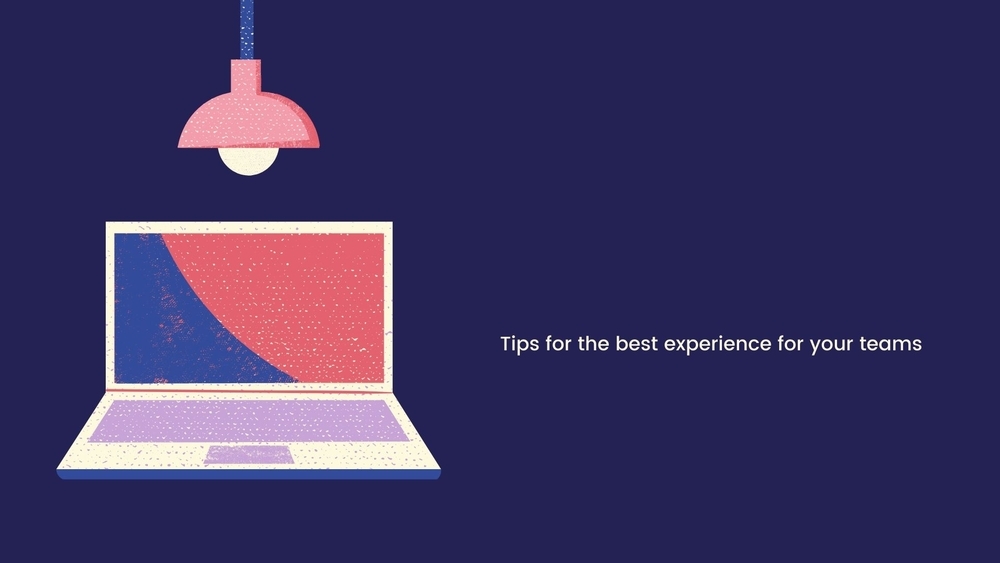 Tips for the best experience for your teams